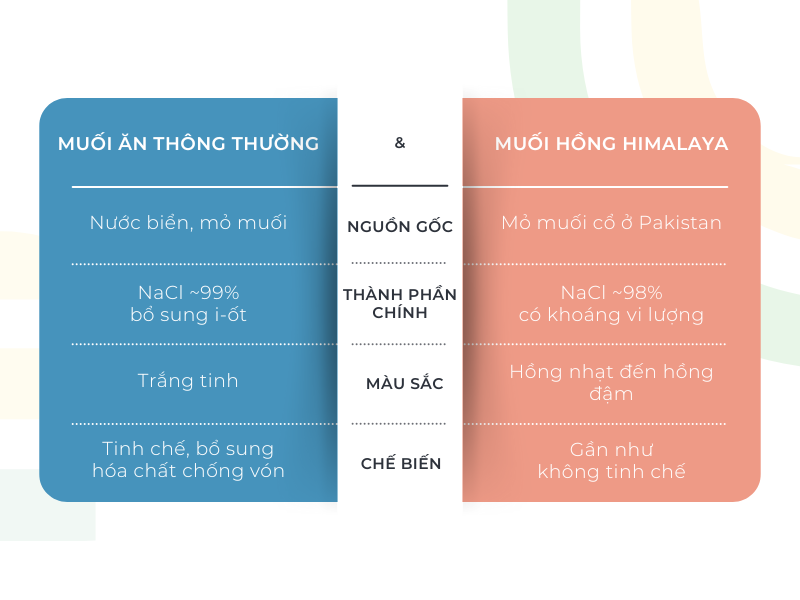 | MUỐI ĂN THÔNG THƯỜNG | & | MUỐI HỒNG HIMALAYA |
|---|---|---|
| Nước biển, mỏ muối | NGUỒN GỐC | Mỏ muối cổ ở Pakistan |
| NaCl ~99% bổ sung i-ốt | THÀNH PHẦN CHÍNH | NaCl ~98% có khoáng vi lượng |
| Trắng tinh | MÀU SẮC | Hồng nhạt đến hồng đậm |
| Tinh chế, bổ sung hóa chất chống vón | CHẾ BIẾN | Gần như không tinh chế |